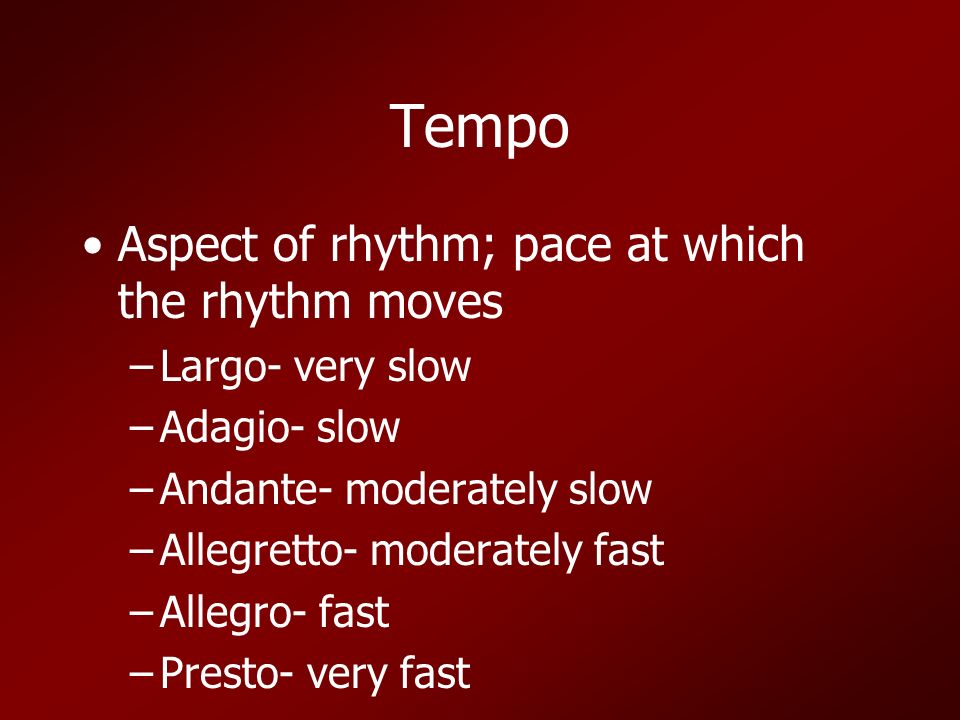 Tempo

• Aspect of rhythm; pace at which the rhythm moves
– Largo- very slow
– Adagio- slow
– Andante- moderately slow
– Allegretto- moderately fast
– Allegro- fast
– Presto- very fast